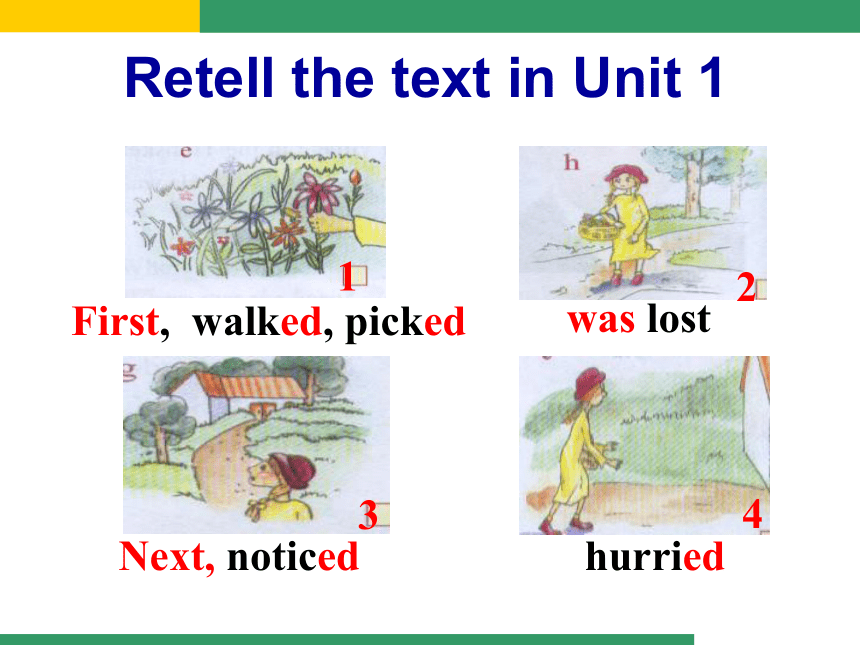 Retell the text in Unit 1

e

1

First, walked, picked

h

2

was lost

g

3

Next, noticed

4

hurried